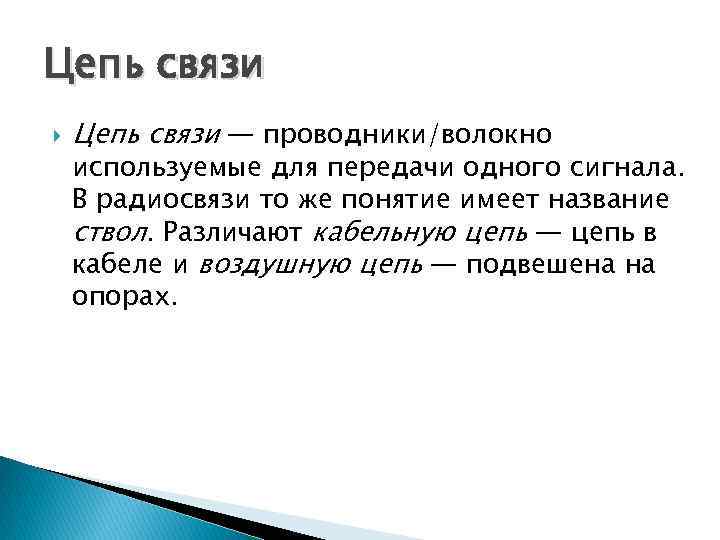 Цепь связи

Цепь связи — проводники/волокно используемые для передачи одного сигнала. В радиосвязи то же понятие имеет название ствол. Различают кабельную цепь — цепь в кабеле и воздушную цепь — подвешена на опорах.